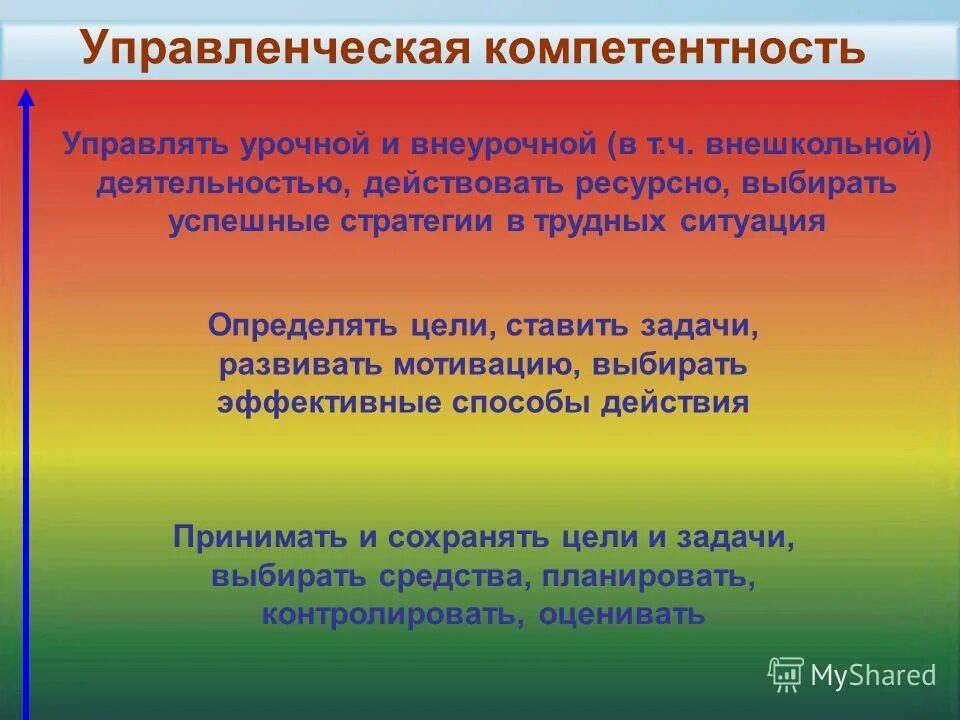 Управленческая компетентность

Управлять урочной и внеурочной (в т.ч. внешкольной) деятельностью, действовать ресурсно, выбирать успешные стратегии в трудных ситуация

Определять цели, ставить задачи, развивать мотивацию, выбирать эффективные способы действия

Принимать и сохранять цели и задачи, выбирать средства, планировать, контролировать, оценивать

MyShared